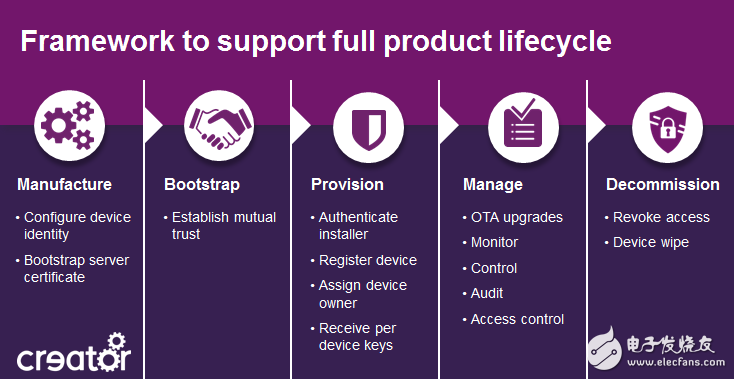 Framework to support full product lifecycle

Manufacture

• Configure device identity

• Bootstrap server certificate

Bootstrap

• Establish mutual trust

Provision

• Authenticate installer

• Register device

• Assign device owner

• Receive per device keys

Manage

• OTA upgrades

• Monitor

• Control

• Audit

• Access control

Decommission

• Revoke access

• Device wipe

creator

电子发烧友
www.elecfans.com